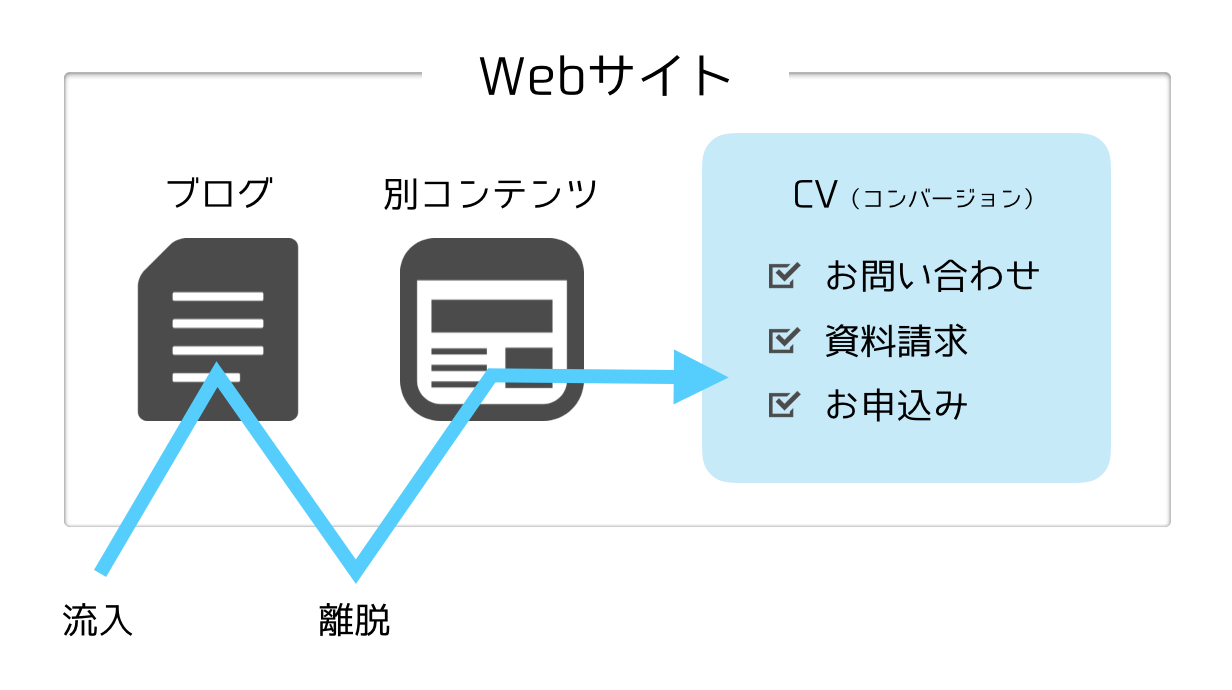 Webサイト

ブログ

別コンテンツ

CV（コンバージョン）

お問い合わせ

資料請求

お申込み

流入

離脱